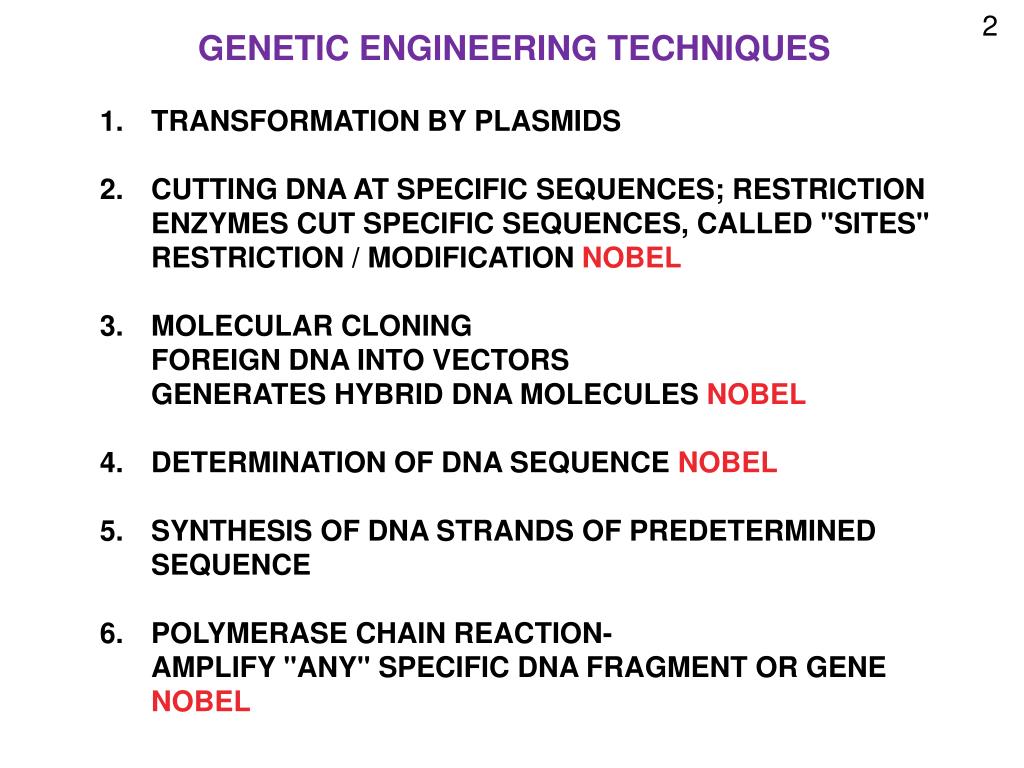 2

GENETIC ENGINEERING TECHNIQUES

1. TRANSFORMATION BY PLASMIDS

2. CUTTING DNA AT SPECIFIC SEQUENCES; RESTRICTION ENZYMES CUT SPECIFIC SEQUENCES, CALLED "SITES"
RESTRICTION / MODIFICATION NOBEL

3. MOLECULAR CLONING
FOREIGN DNA INTO VECTORS
GENERATES HYBRID DNA MOLECULES NOBEL

4. DETERMINATION OF DNA SEQUENCE NOBEL

5. SYNTHESIS OF DNA STRANDS OF PREDETERMINED SEQUENCE

6. POLYMERASE CHAIN REACTION-
AMPLIFY "ANY" SPECIFIC DNA FRAGMENT OR GENE
NOBEL